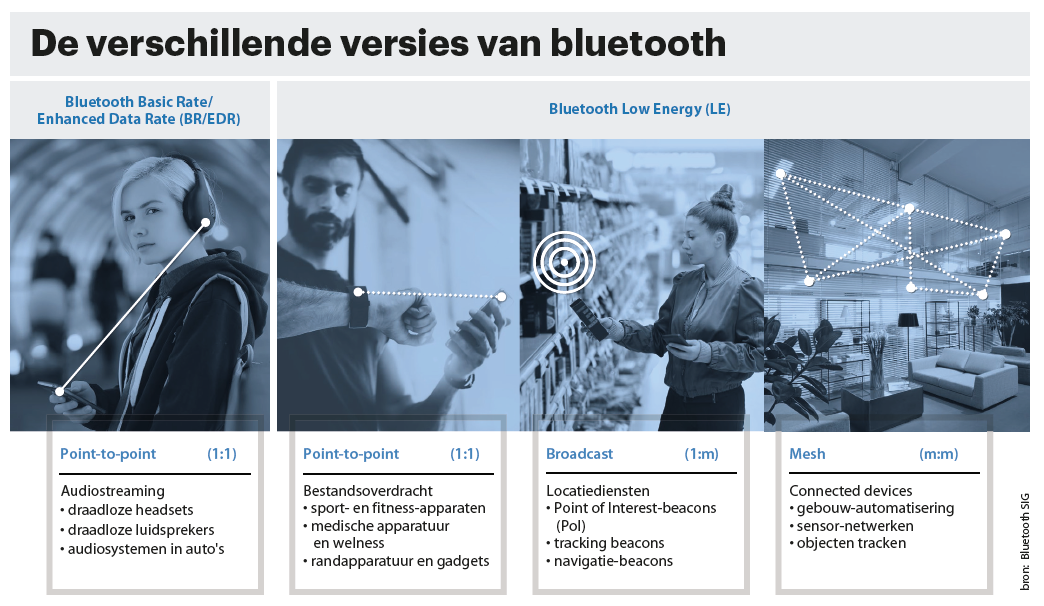 De verschillende versies van bluetooth

Bluetooth Basic Rate/ Enhanced Data Rate (BR/EDR)

Bluetooth Low Energy (LE)

Point-to-point (1:1)

Audiostreaming
• draadloze headsets
• draadloze luidsprekers
• audiosystemen in auto's

Point-to-point (1:1)

Bestandsoverdracht
• sport- en fitness-apparaten
• medische apparatuur en welness
• randapparatuur en gadgets

Broadcast (1:m)

Locatiediensten
• Point of Interest-beacons (PoI)
• tracking beacons
• navigatie-beacons

Mesh (m:m)

Connected devices
• gebouw-automatisering
• sensor-netwerken
• objecten tracken

bron: Bluetooth SIG